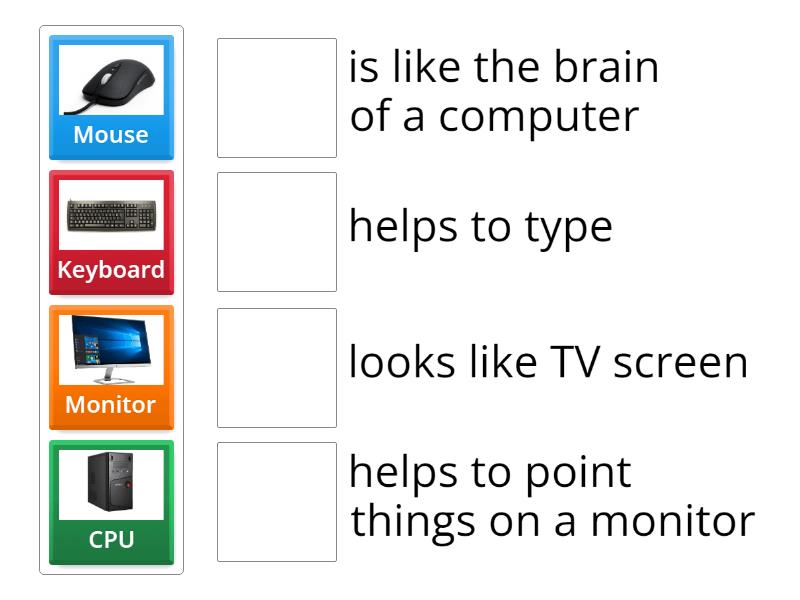 Mouse

Keyboard

Monitor

CPU

is like the brain of a computer

helps to type

looks like TV screen

helps to point things on a monitor